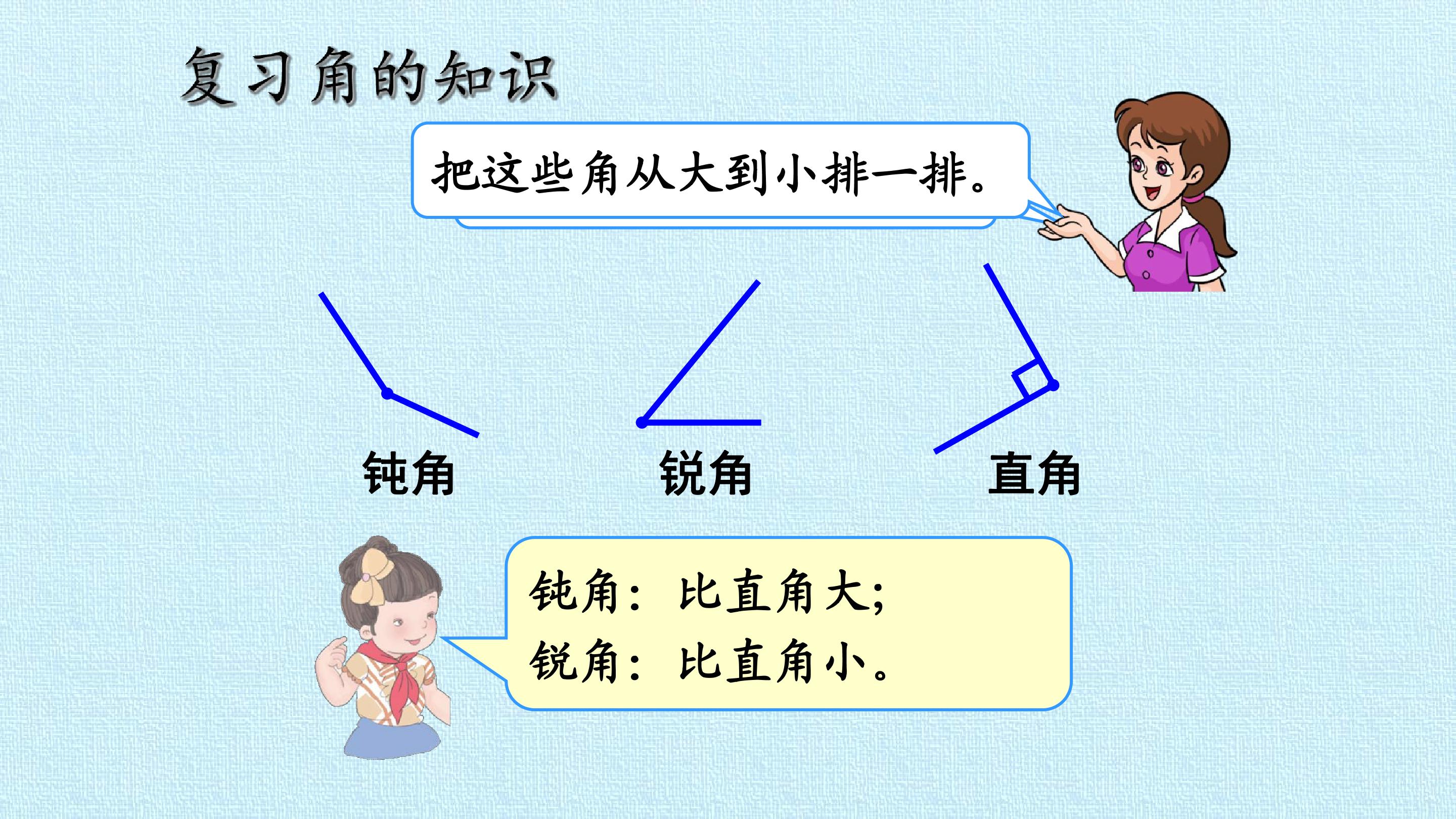 复习角的知识

把这些角从大到小排一排。

钝角

锐角

直角

钝角：比直角大；
锐角：比直角小。